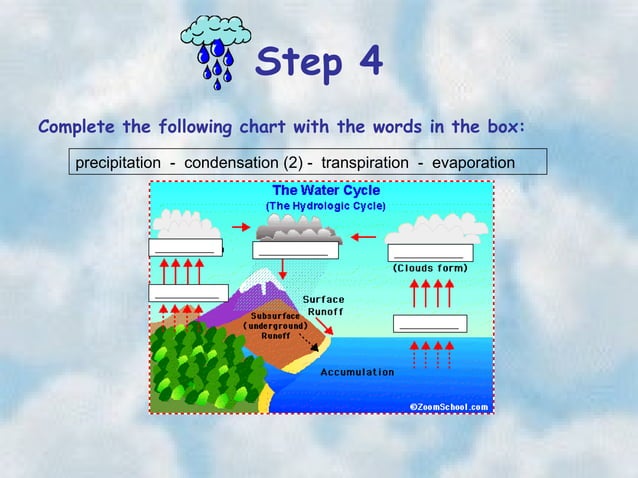 Step 4

Complete the following chart with the words in the box:

precipitation - condensation (2) - transpiration - evaporation

The Water Cycle
(The Hydrologic Cycle)

(Clouds form)

Surface Runoff

Subsurface (underground) Runoff

Accumulation

©ZoomSchool.com